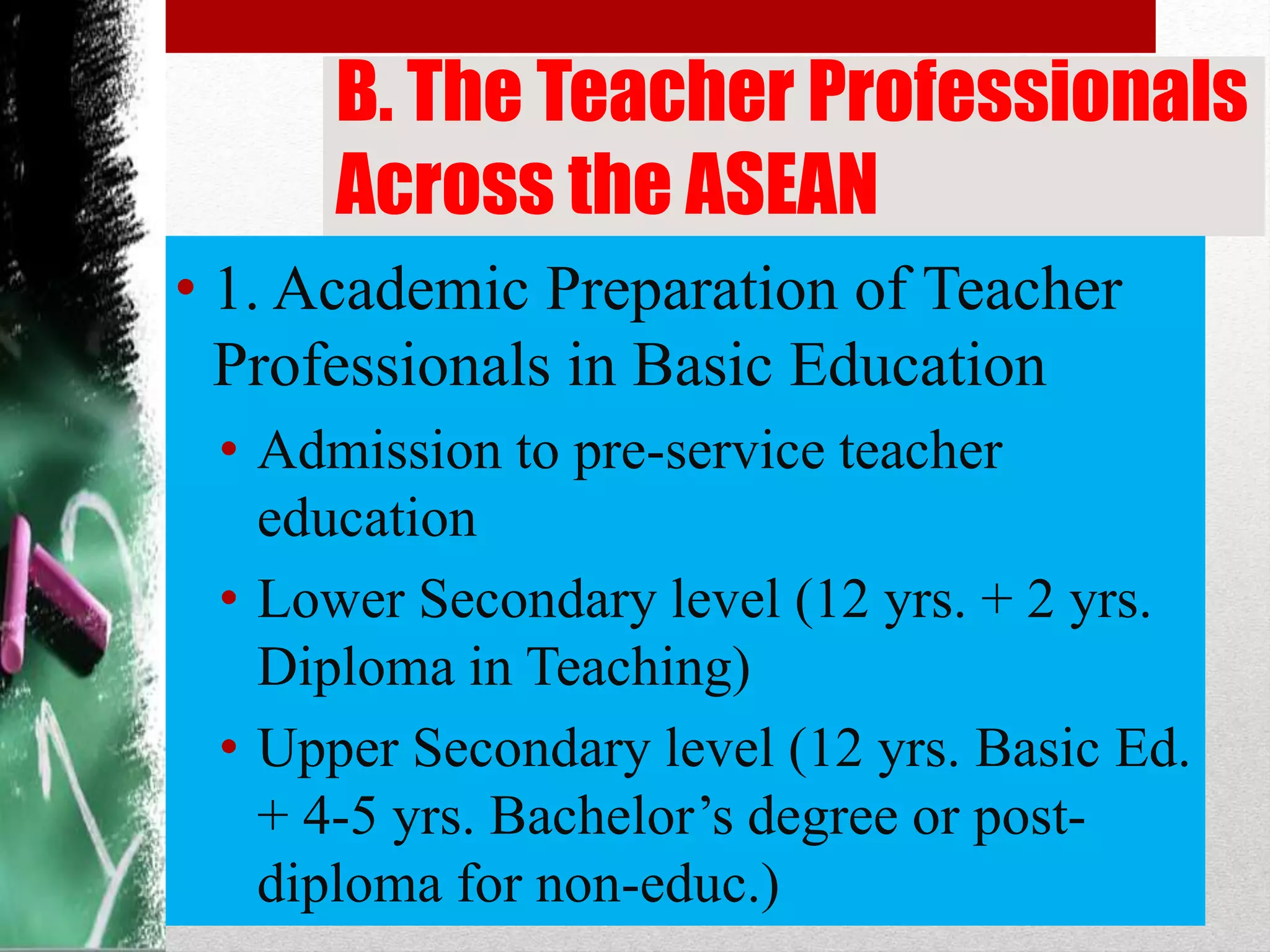 B. The Teacher Professionals Across the ASEAN

• 1. Academic Preparation of Teacher Professionals in Basic Education

• Admission to pre-service teacher education

• Lower Secondary level (12 yrs. + 2 yrs. Diploma in Teaching)

• Upper Secondary level (12 yrs. Basic Ed. + 4-5 yrs. Bachelor's degree or post-diploma for non-educ.)